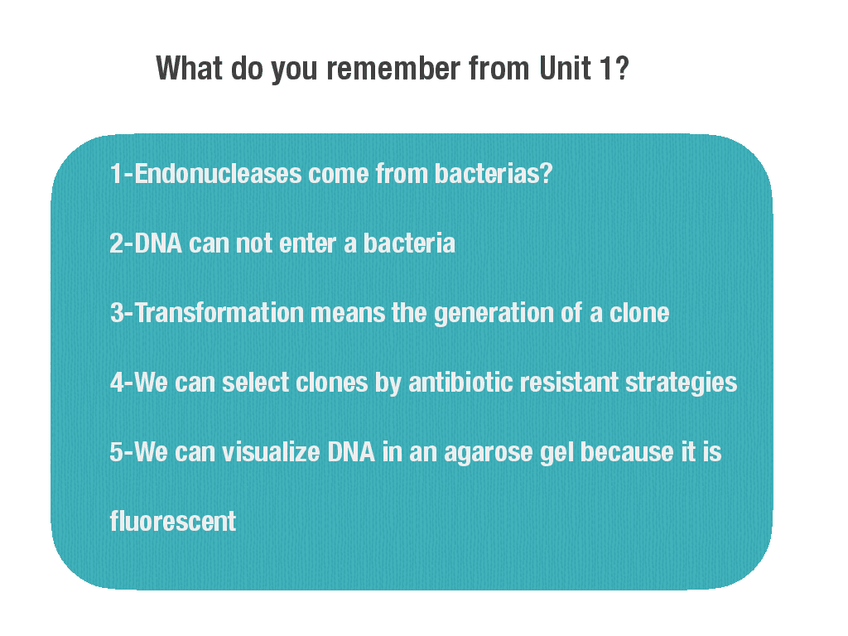 What do you remember from Unit 1?

1-Endonucleases come from bacterias?

2-DNA can not enter a bacteria

3-Transformation means the generation of a clone

4-We can select clones by antibiotic resistant strategies

5-We can visualize DNA in an agarose gel because it is fluorescent